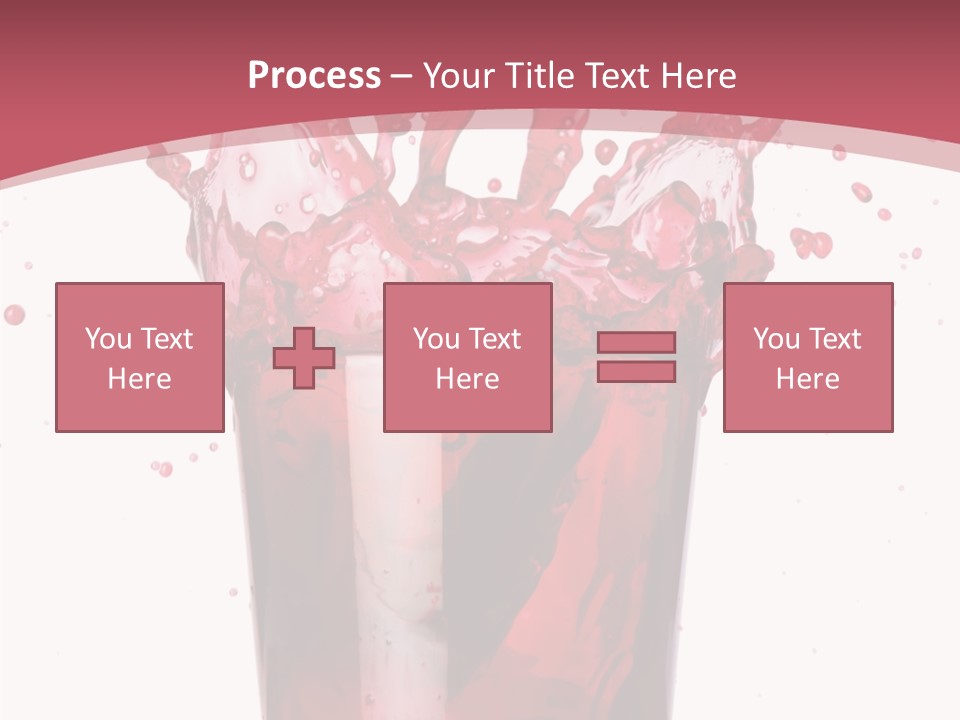 Process – Your Title Text Here

You Text Here

You Text Here

You Text Here